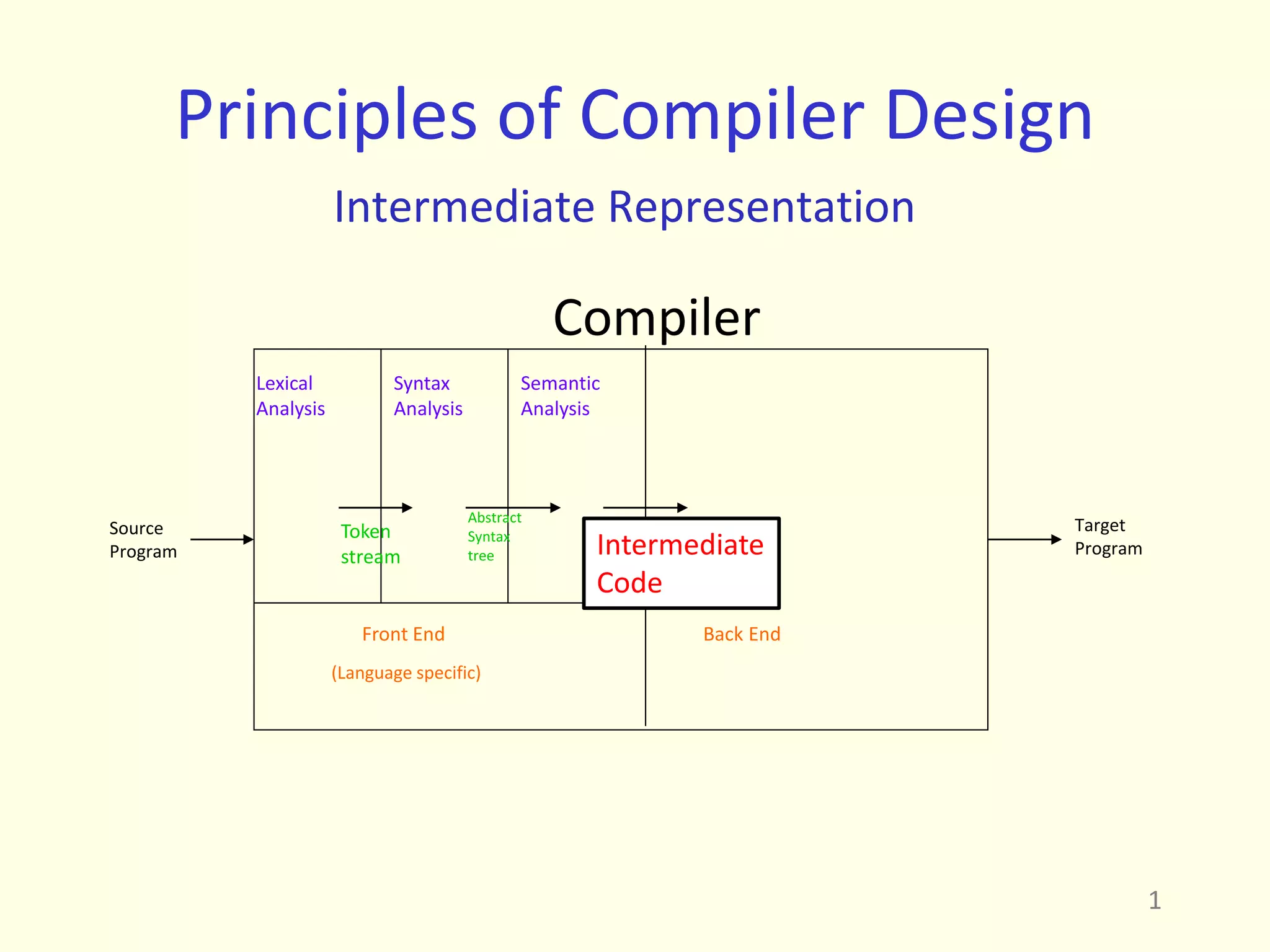 Principles of Compiler Design

Intermediate Representation

Compiler

Lexical Analysis

Syntax Analysis

Semantic Analysis

Source Program

Token stream

Abstract Syntax tree

Intermediate Code

Target Program

Front End

(Language specific)

Back End

1